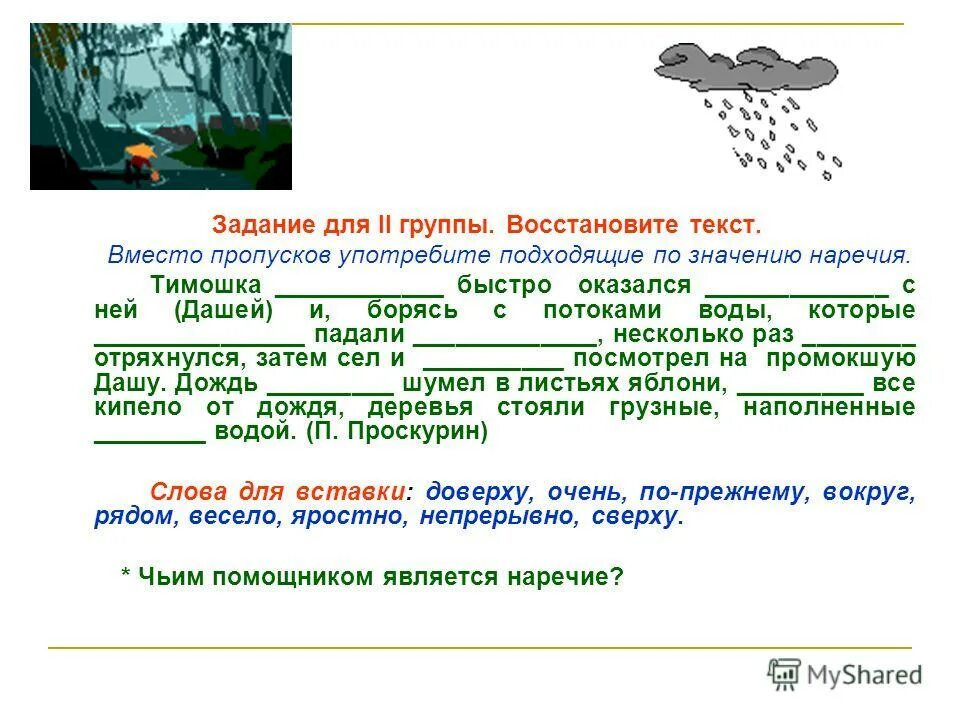 Задание для II группы. Восстановите текст.

Вместо пропусков употребите подходящие по значению наречия.

Тимошка ____________ быстро оказался _____________ с ней (Дашей) и, борясь с потоками воды, которые _______________ падали _____________, несколько раз ________ отряхнулся, затем сел и __________ посмотрел на промокшую Дашу. Дождь _________ шумел в листьях яблони, _________ все кипело от дождя, деревья стояли грузные, наполненные ________ водой. (П. Проскурин)

Слова для вставки: доверху, очень, по-прежнему, вокруг, рядом, весело, яростно, непрерывно, сверху.

* Чьим помощником является наречие?

MyShared